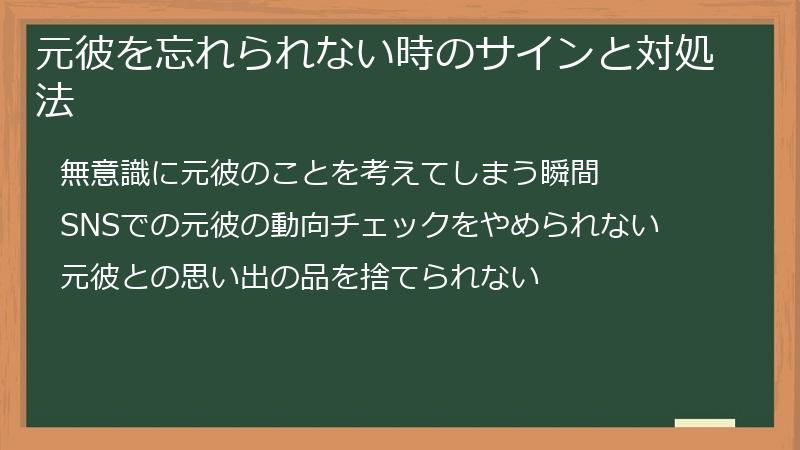 元彼を忘れられない時のサインと対処法

無意識に元彼のことを考えてしまう瞬間

SNSでの元彼の動向チェックをやめられない

元彼との思い出の品を捨てられない